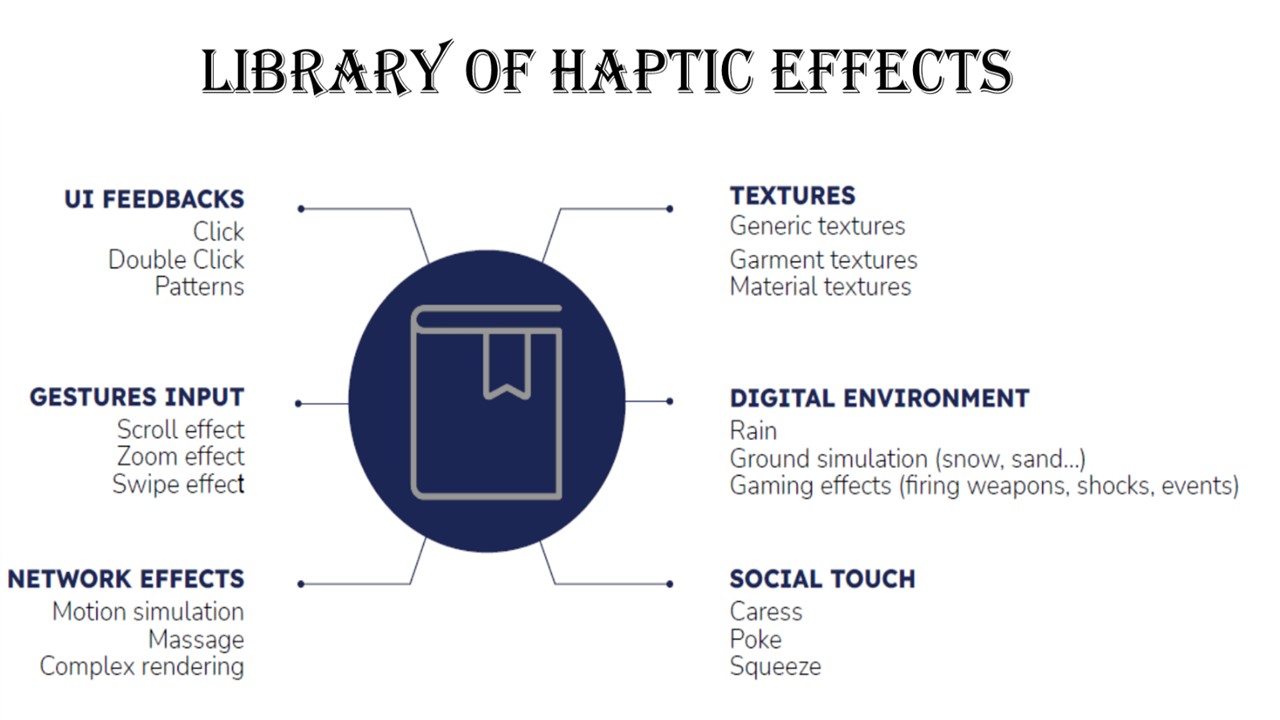 LIBRARY OF HAPTIC EFFECTS

UI FEEDBACKS
Click
Double Click
Patterns

GESTURES INPUT
Scroll effect
Zoom effect
Swipe effect

NETWORK EFFECTS
Motion simulation
Massage
Complex rendering

TEXTURES
Generic textures
Garment textures
Material textures

DIGITAL ENVIRONMENT
Rain
Ground simulation (snow, sand...)
Gaming effects (firing weapons, shocks, events)

SOCIAL TOUCH
Caress
Poke
Squeeze